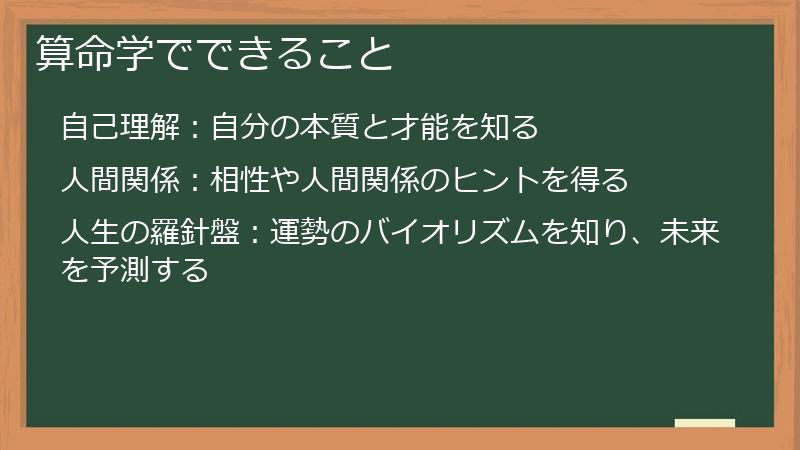 算命学でできること

自己理解：自分の本質と才能を知る

人間関係：相性や人間関係のヒントを得る

人生の羅針盤：運勢のバイオリズムを知り、未来を予測する